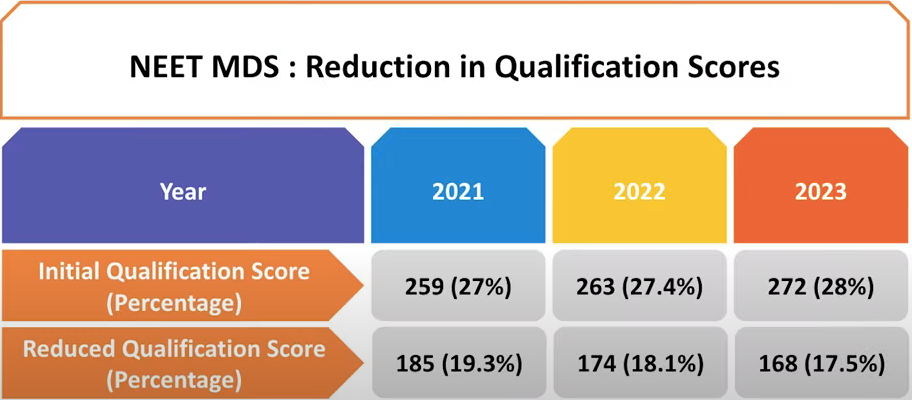 NEET MDS : Reduction in Qualification Scores

| Year | 2021 | 2022 | 2023 |
|---|---|---|---|
| Initial Qualification Score (Percentage) | 259 (27%) | 263 (27.4%) | 272 (28%) |
| Reduced Qualification Score (Percentage) | 185 (19.3%) | 174 (18.1%) | 168 (17.5%) |